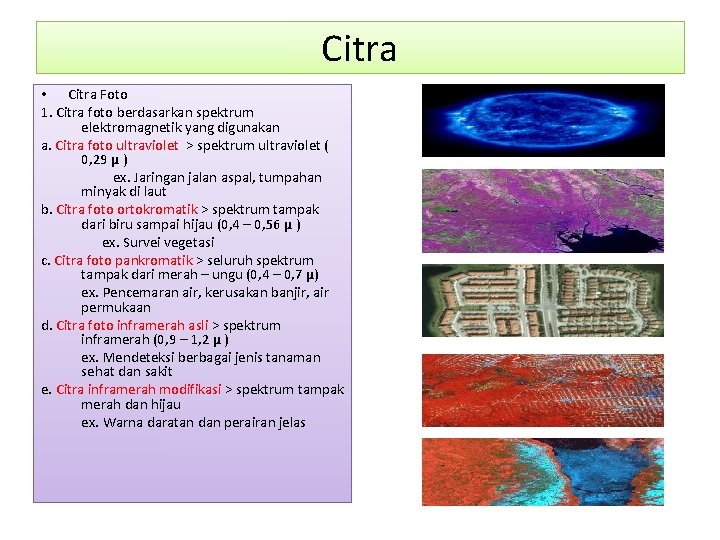 Citra

• Citra Foto

1. Citra foto berdasarkan spektrum elektromagnetik yang digunakan

a. Citra foto ultraviolet > spektrum ultraviolet ( 0,29 μ )

ex. Jaringan jalan aspal, tumpahan minyak di laut

b. Citra foto ortokromatik > spektrum tampak dari biru sampai hijau (0,4 – 0,56 μ )

ex. Survei vegetasi

c. Citra foto pankromatik > seluruh spektrum tampak dari merah – ungu (0,4 – 0,7 μ)

ex. Pencemaran air, kerusakan banjir, air permukaan

d. Citra foto inframerah asli > spektrum inframerah (0,9 – 1,2 μ )

ex. Mendeteksi berbagai jenis tanaman sehat dan sakit

e. Citra inframerah modifikasi > spektrum tampak merah dan hijau

ex. Warna daratan dan perairan jelas